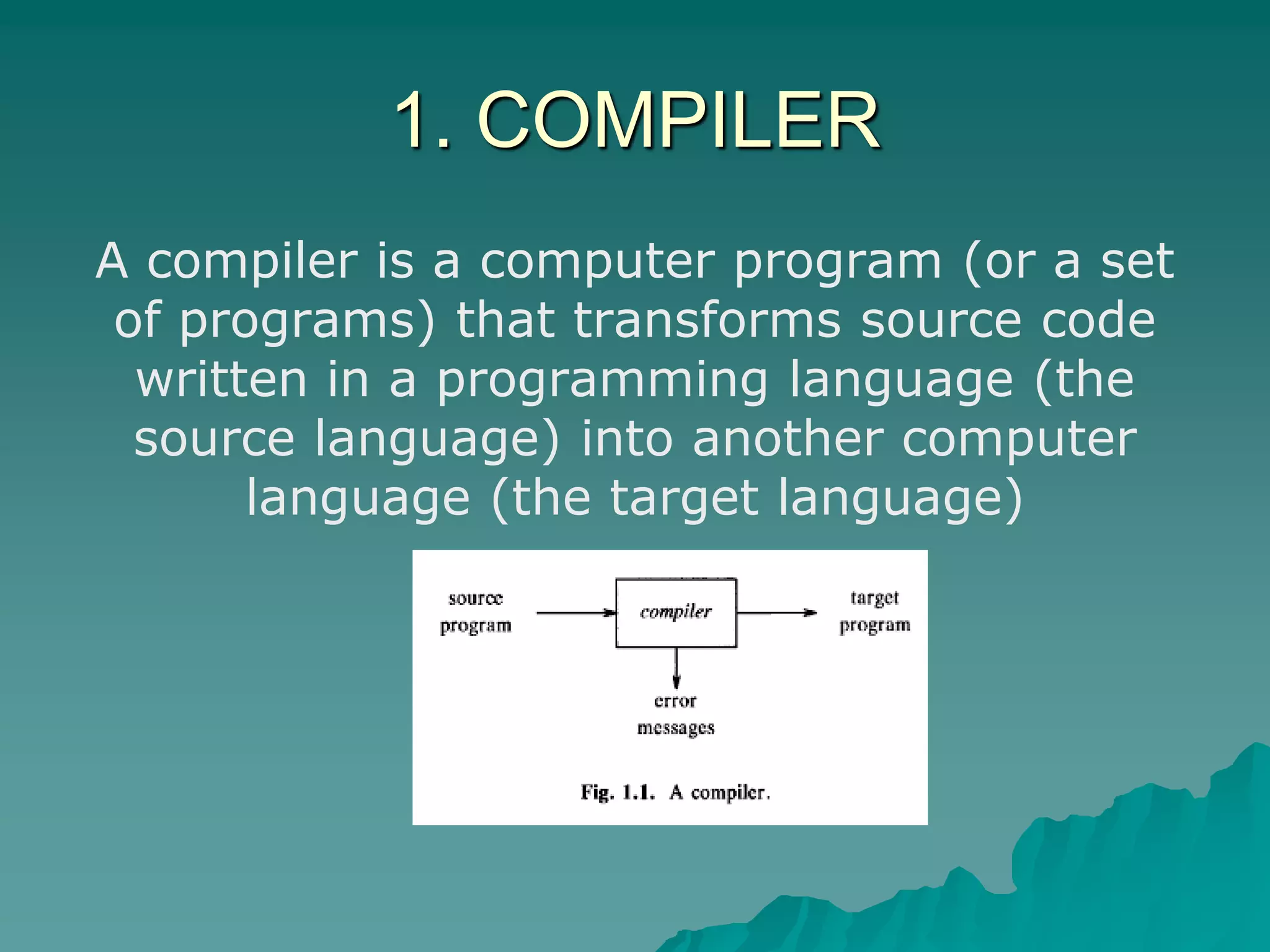 1. COMPILER

A compiler is a computer program (or a set of programs) that transforms source code written in a programming language (the source language) into another computer language (the target language)

source program

compiler

target program

error messages

Fig. 1.1. A compiler.